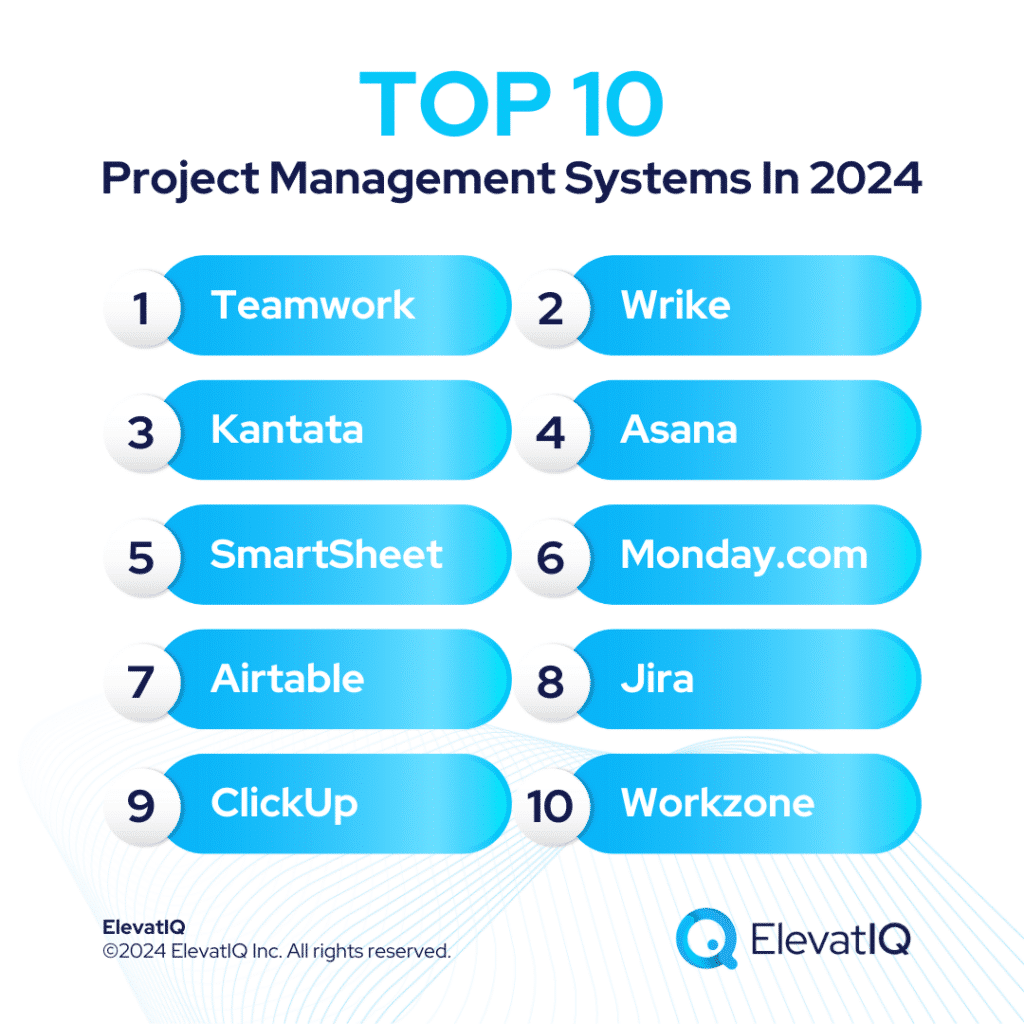 TOP 10
Project Management Systems In 2024

1 Teamwork
2 Wrike
3 Kantata
4 Asana
5 SmartSheet
6 Monday.com
7 Airtable
8 Jira
9 ClickUp
10 Workzone

ElevatIQ
©2024 ElevatIQ Inc. All rights reserved.

ElevatIQ